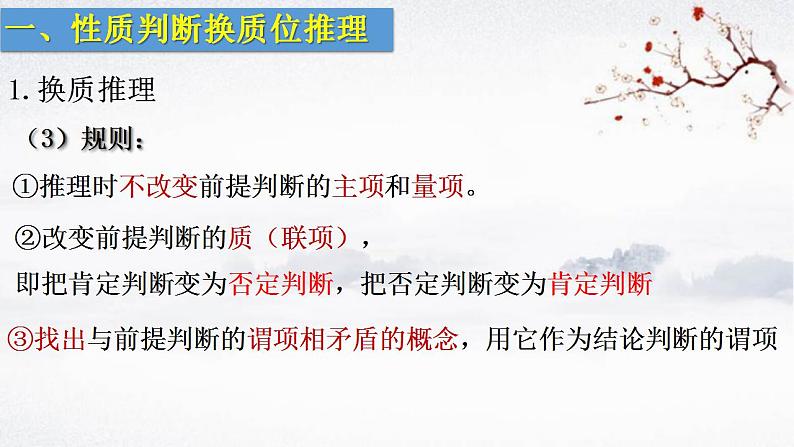 一、性质判断换质位推理

1. 换质推理

（3）规则：

①推理时不改变前提判断的主项和量项。

②改变前提判断的质（联项），

即把肯定判断变为否定判断，把否定判断变为肯定判断

③找出与前提判断的谓项相矛盾的概念，用它作为结论判断的谓项